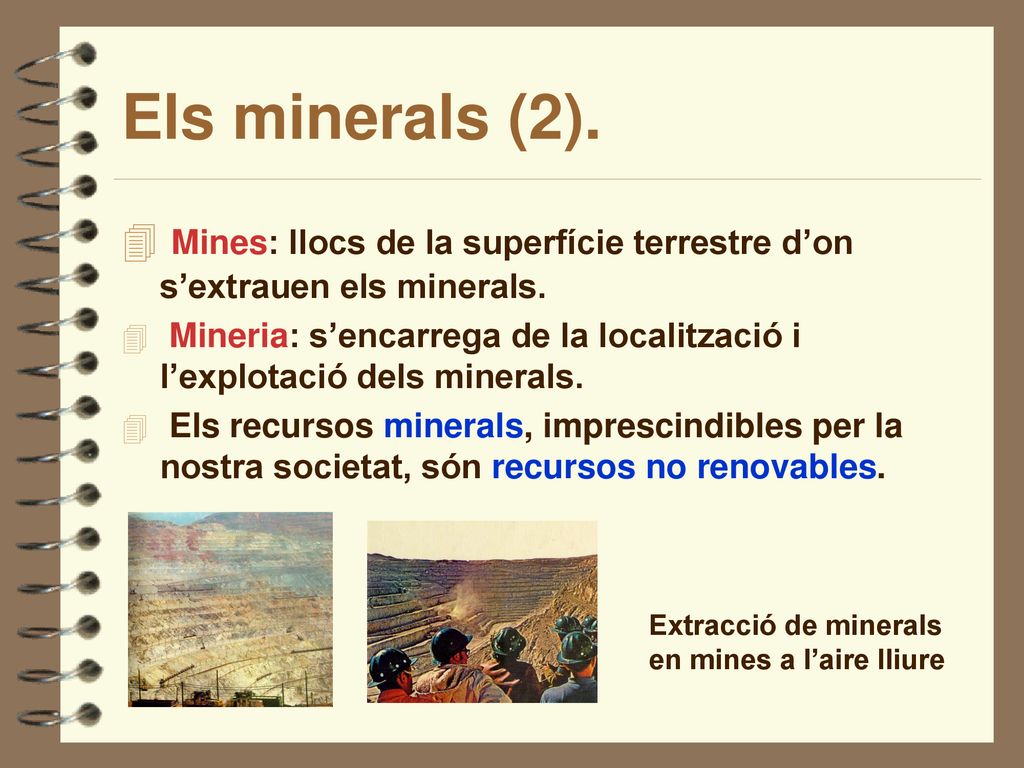 Els minerals (2).

Mines: llocs de la superfície terrestre d’on s’extrauen els minerals.

Mineria: s’encarrega de la localització i l’explotació dels minerals.

Els recursos minerals, imprescindibles per la nostra societat, són recursos no renovables.

Extracció de minerals en mines a l’aire lliure